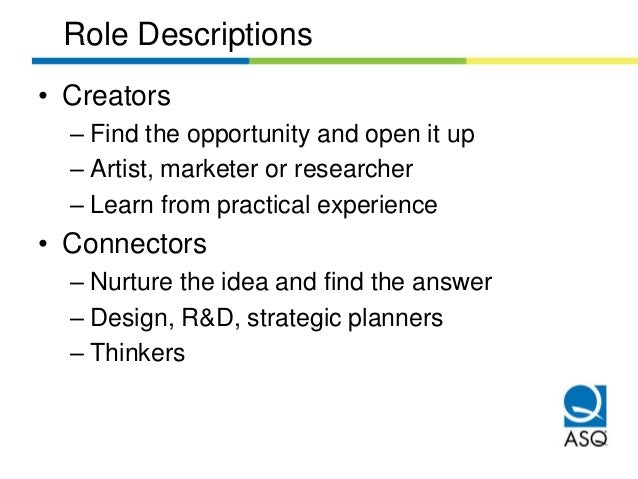 Role Descriptions

• Creators
– Find the opportunity and open it up
– Artist, marketer or researcher
– Learn from practical experience

• Connectors
– Nurture the idea and find the answer
– Design, R&D, strategic planners
– Thinkers

ASQ